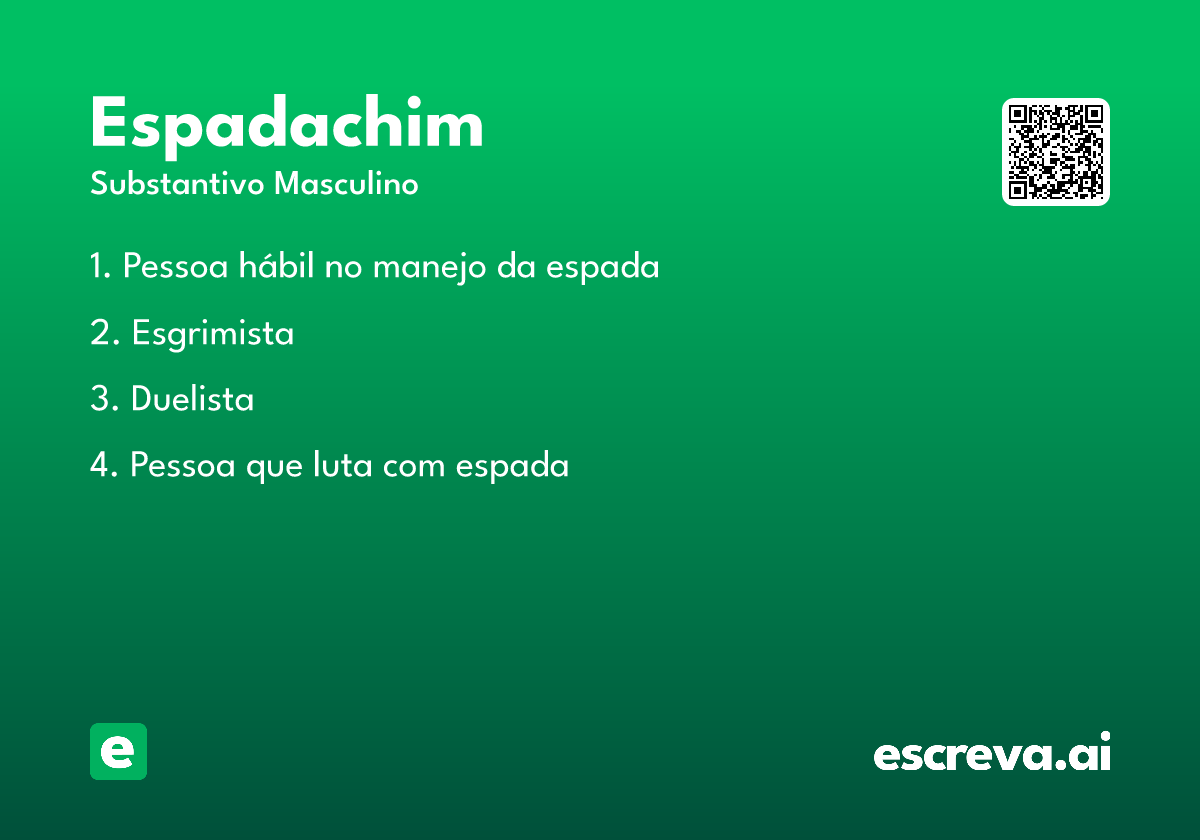 Espadachim
Substantivo Masculino

1. Pessoa hábil no manejo da espada

2. Esgrimista

3. Duelista

4. Pessoa que luta com espada

e

escreva.ai